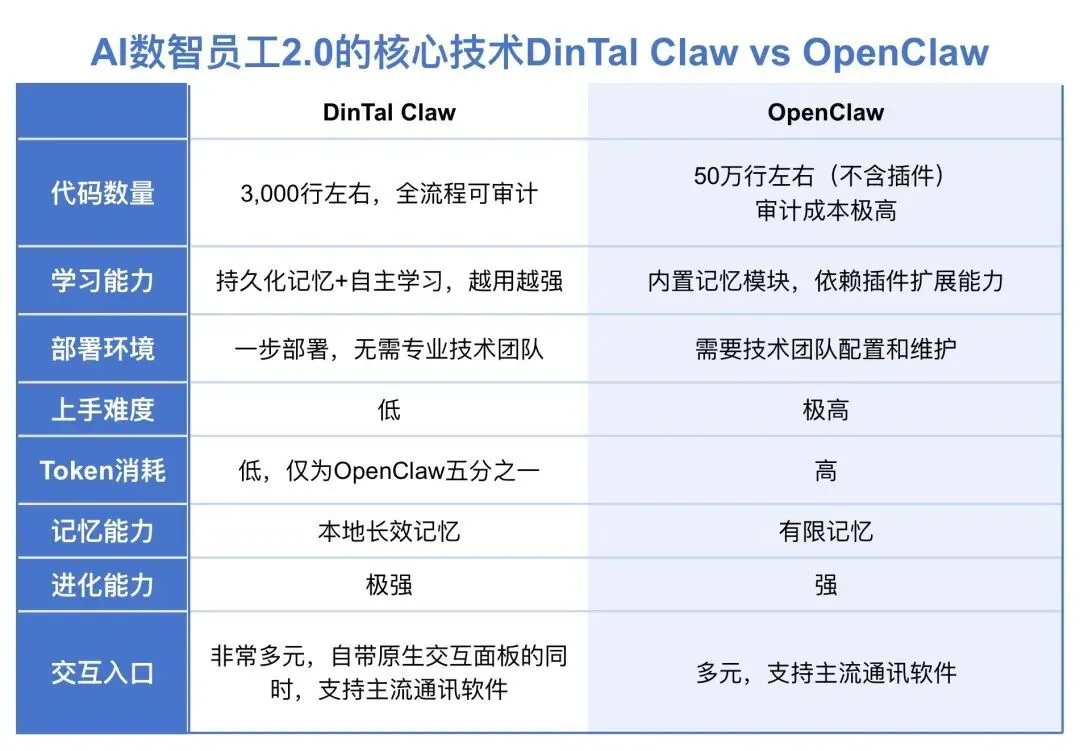 AI数智员工2.0的核心技术DinTal Claw vs OpenClaw

| | DinTal Claw | OpenClaw |
|---|---|---|
| 代码数量 | 3,000行左右，全流程可审计 | 50万行左右（不含插件）审计成本极高 |
| 学习能力 | 持久化记忆+自主学习，越用越强 | 内置记忆模块，依赖插件扩展能力 |
| 部署环境 | 一步部署，无需专业技术团队 | 需要技术团队配置和维护 |
| 上手难度 | 低 | 极高 |
| Token消耗 | 低，仅为OpenClaw五分之一 | 高 |
| 记忆能力 | 本地长效记忆 | 有限记忆 |
| 进化能力 | 极强 | 强 |
| 交互入口 | 非常多元，自带原生交互面板的同时，支持主流通讯软件 | 多元，支持主流通讯软件 |